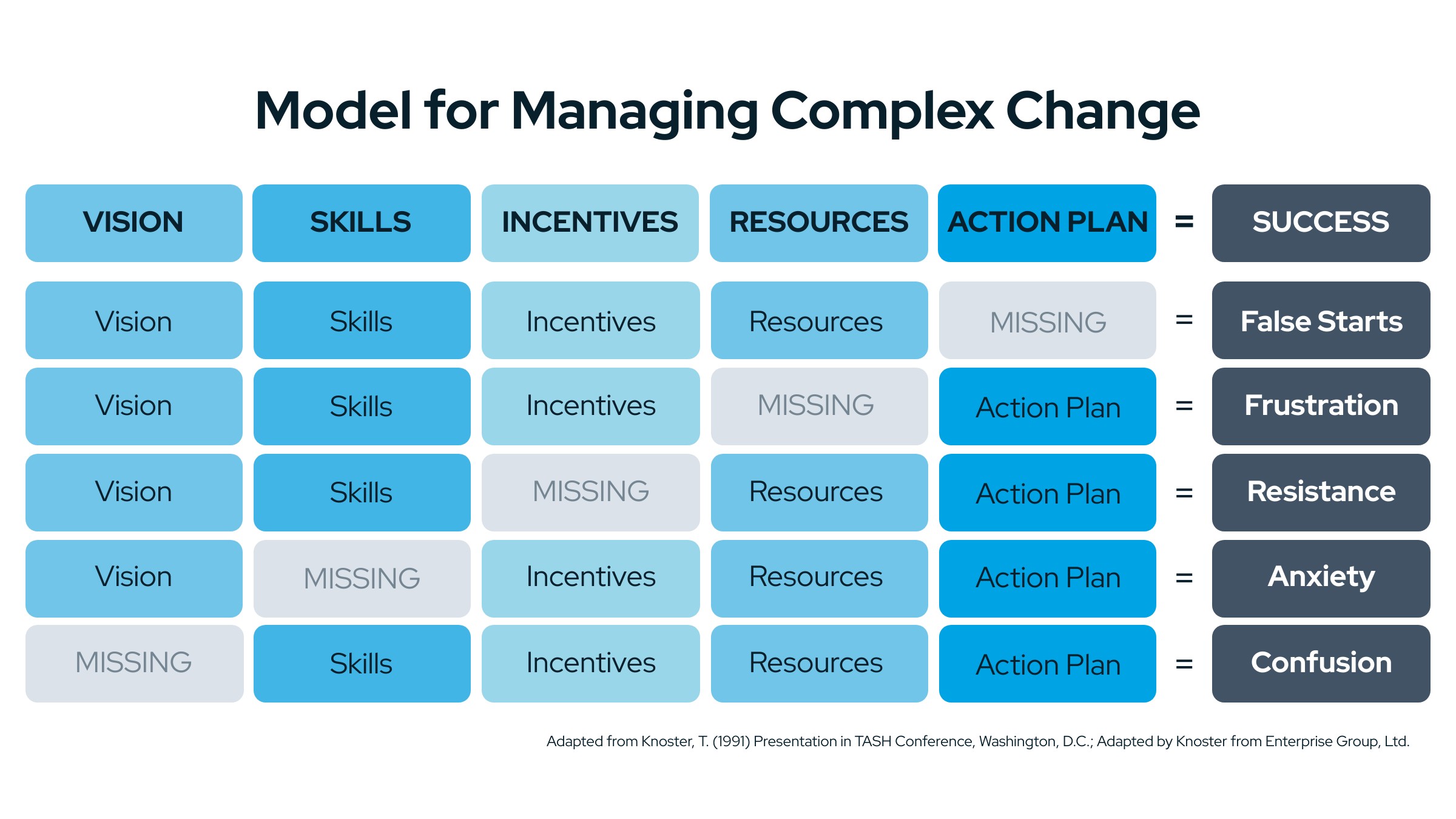 Model for Managing Complex Change

| VISION | SKILLS | INCENTIVES | RESOURCES | ACTION PLAN | = | SUCCESS |
|---|---|---|---|---|---|---|
| Vision | Skills | Incentives | Resources | MISSING | = | False Starts |
| Vision | Skills | Incentives | MISSING | Action Plan | = | Frustration |
| Vision | Skills | MISSING | Resources | Action Plan | = | Resistance |
| Vision | MISSING | Incentives | Resources | Action Plan | = | Anxiety |
| MISSING | Skills | Incentives | Resources | Action Plan | = | Confusion |

Adapted from Knoster, T. (1991) Presentation in TASH Conference, Washington, D.C.; Adapted by Knoster from Enterprise Group, Ltd.